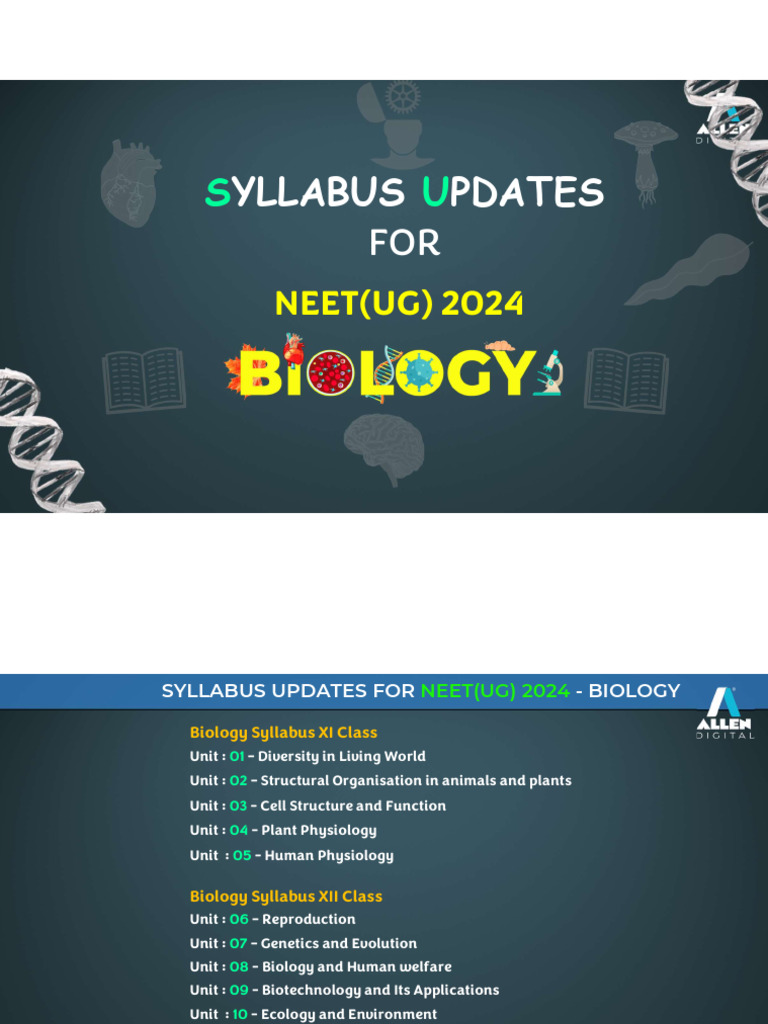 ALLEN DIGITAL

SYLLABUS UPDATES

FOR

NEET(UG) 2024

BIOLOGY

SYLLABUS UPDATES FOR NEET(UG) 2024 - BIOLOGY

ALLEN DIGITAL

Biology Syllabus XI Class
Unit : 01 - Diversity in Living World
Unit : 02 - Structural Organisation in animals and plants
Unit : 03 - Cell Structure and Function
Unit : 04 - Plant Physiology
Unit : 05 - Human Physiology

Biology Syllabus XII Class
Unit : 06 - Reproduction
Unit : 07 - Genetics and Evolution
Unit : 08 - Biology and Human welfare
Unit : 09 - Biotechnology and Its Applications
Unit : 10 - Ecology and Environment